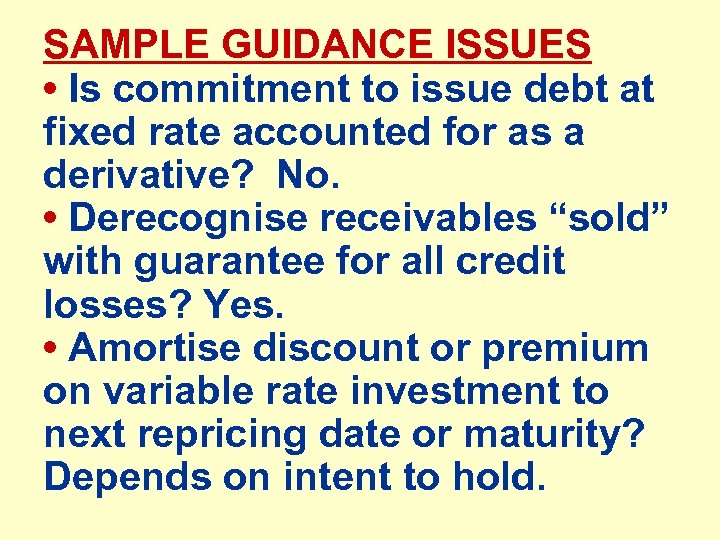 SAMPLE GUIDANCE ISSUES

• Is commitment to issue debt at fixed rate accounted for as a derivative? No.

• Derecognise receivables “sold” with guarantee for all credit losses? Yes.

• Amortise discount or premium on variable rate investment to next repricing date or maturity? Depends on intent to hold.